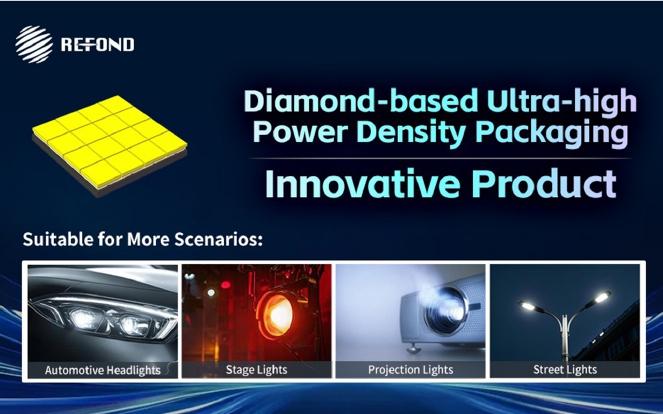 REFOND

Diamond-based Ultra-high Power Density Packaging

Innovative Product

Suitable for More Scenarios:

Automotive Headlights

Stage Lights

Projection Lights

Street Lights